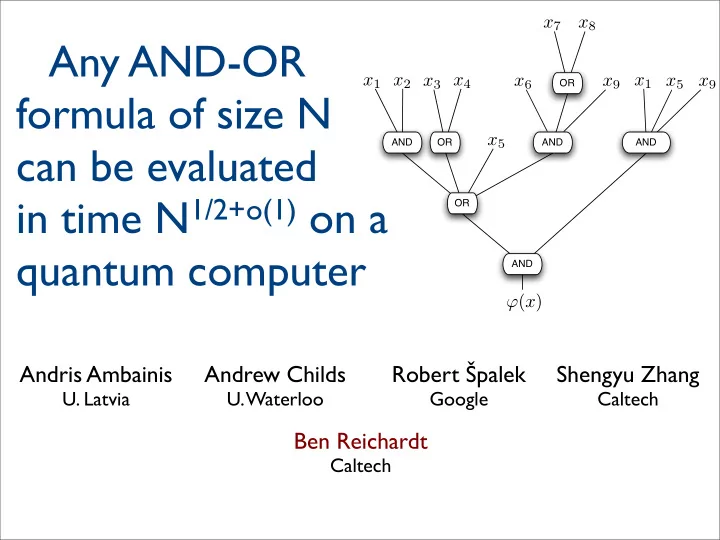 Any AND-OR formula of size N can be evaluated in time $N^{1/2+o(1)}$ on a quantum computer

$x_7$ $x_8$
$x_1$ $x_2$ $x_3$ $x_4$ $x_6$ OR $x_9$ $x_1$ $x_5$ $x_9$
AND OR $x_5$ AND AND
OR
AND
$\varphi(x)$

Andris Ambainis
U. Latvia

Andrew Childs
U. Waterloo

Robert Špalek
Google

Shengyu Zhang
Caltech

Ben Reichardt
Caltech